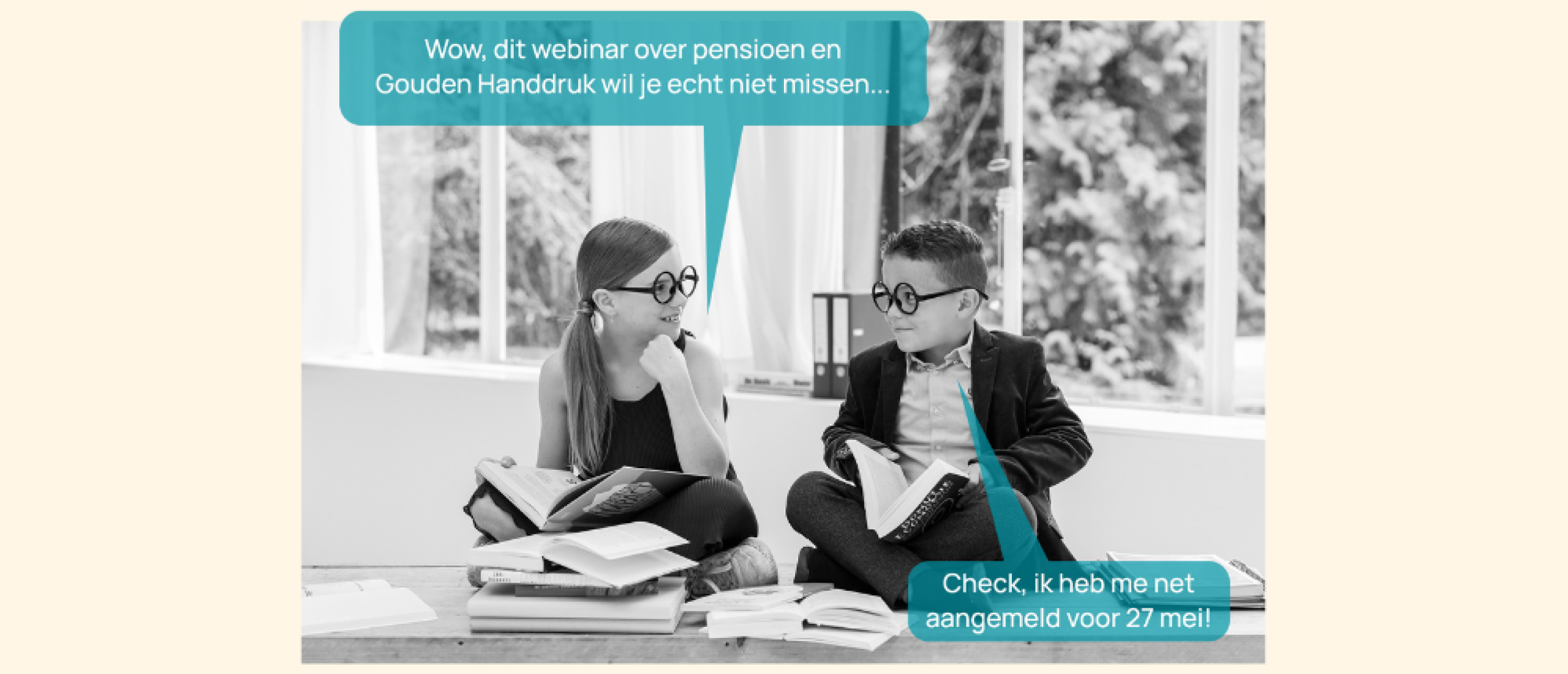 Wow, dit webinar over pensioen en Gouden Handdruk wil je echt niet missen...

Check, ik heb me net aangemeld voor 27 mei!